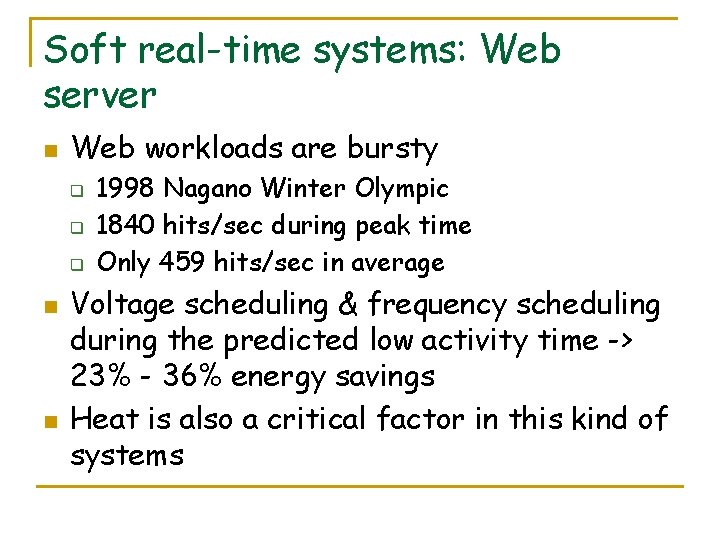 Soft real-time systems: Web server

- Web workloads are bursty
  - 1998 Nagano Winter Olympic
  - 1840 hits/sec during peak time
  - Only 459 hits/sec in average
- Voltage scheduling & frequency scheduling during the predicted low activity time -> 23% - 36% energy savings
- Heat is also a critical factor in this kind of systems